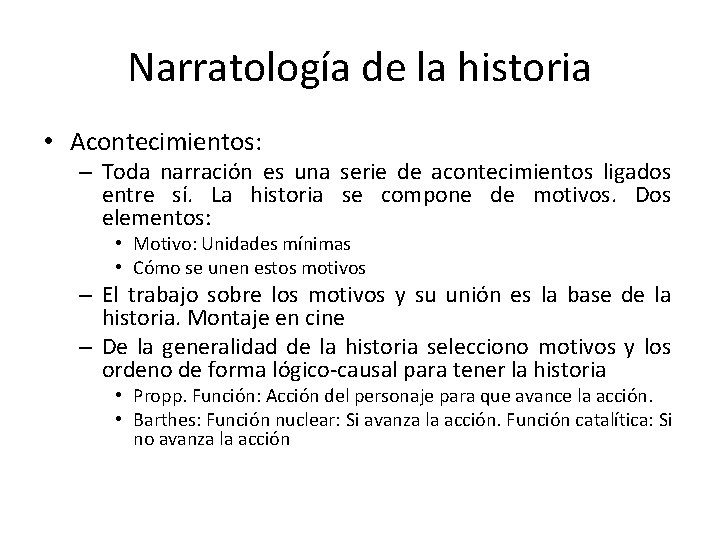 Narratología de la historia

• Acontecimientos:
– Toda narración es una serie de acontecimientos ligados entre sí. La historia se compone de motivos. Dos elementos:
• Motivo: Unidades mínimas
• Cómo se unen estos motivos
– El trabajo sobre los motivos y su unión es la base de la historia. Montaje en cine
– De la generalidad de la historia selecciono motivos y los ordeno de forma lógico-causal para tener la historia
• Propp. Función: Acción del personaje para que avance la acción.
• Barthes: Función nuclear: Si avanza la acción. Función catalítica: Si no avanza la acción